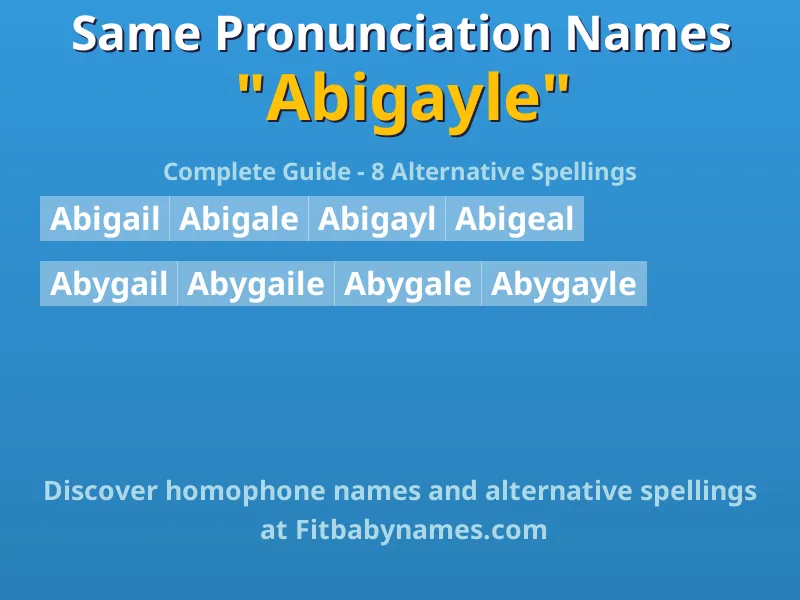 Same Pronunciation Names
"Abigayle"

Complete Guide - 8 Alternative Spellings

Abigail Abigale Abigayl Abigeal

Abygail Abygaile Abygale Abygayle

Discover homophone names and alternative spellings at Fitbabynames.com